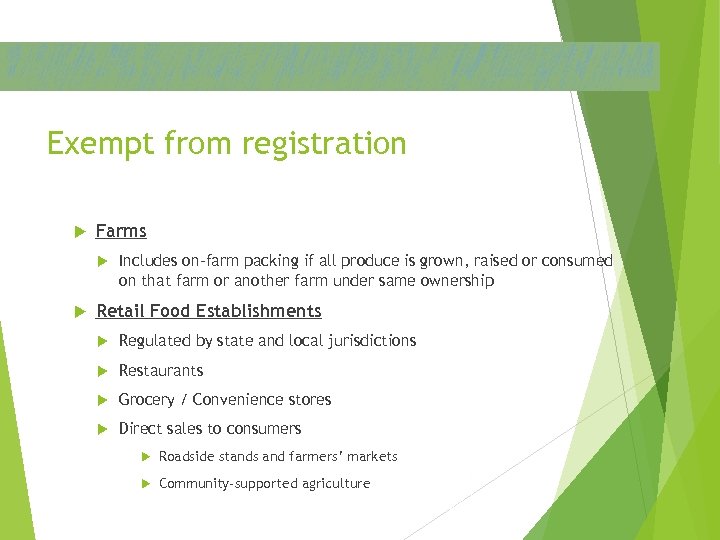 Exempt from registration

Farms

Includes on-farm packing if all produce is grown, raised or consumed on that farm or another farm under same ownership

Retail Food Establishments

Regulated by state and local jurisdictions

Restaurants

Grocery / Convenience stores

Direct sales to consumers

Roadside stands and farmers' markets

Community-supported agriculture